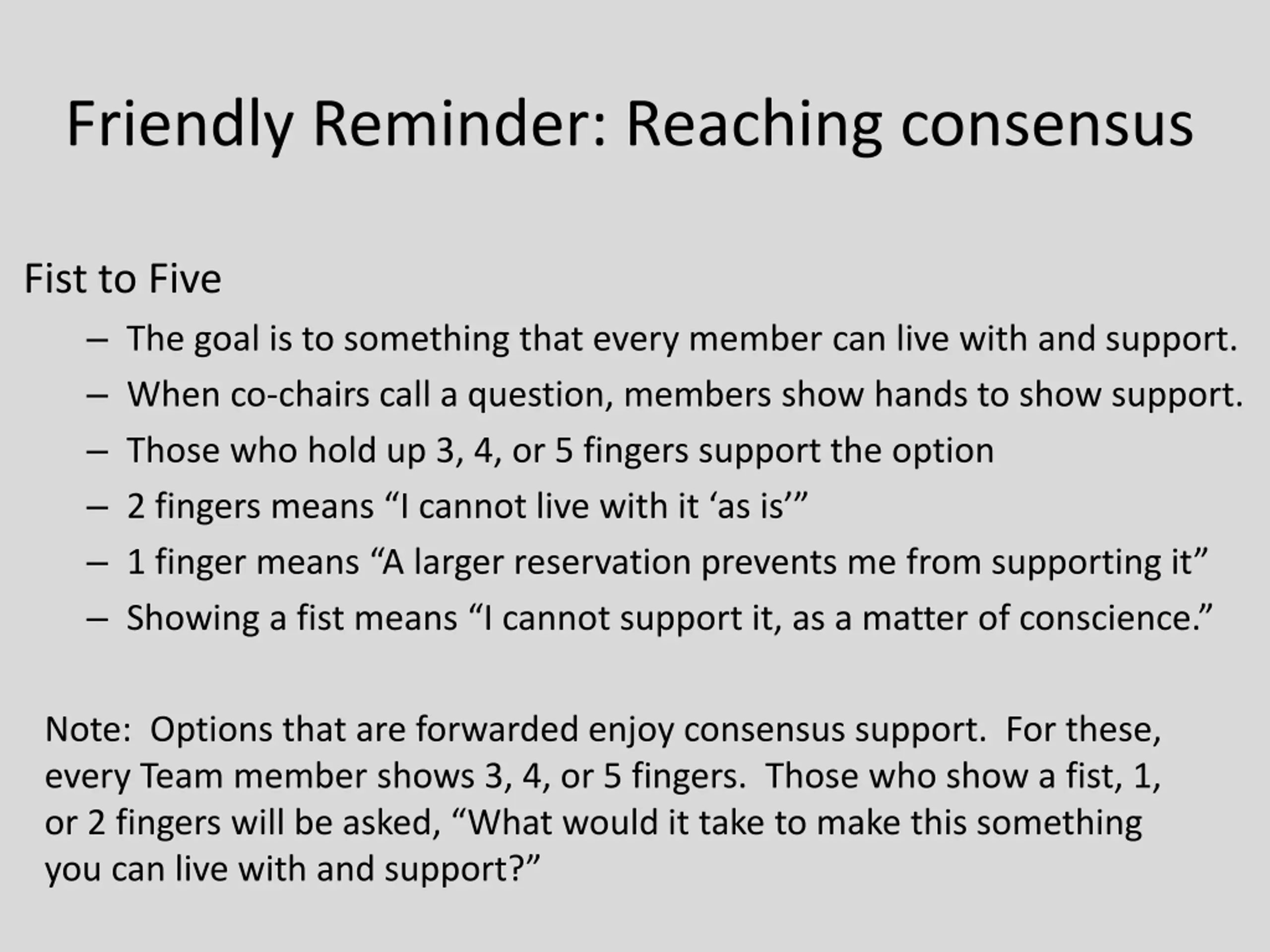 Friendly Reminder: Reaching consensus

Fist to Five

– The goal is to something that every member can live with and support.
– When co-chairs call a question, members show hands to show support.
– Those who hold up 3, 4, or 5 fingers support the option
– 2 fingers means “I cannot live with it ‘as is’”
– 1 finger means “A larger reservation prevents me from supporting it”
– Showing a fist means “I cannot support it, as a matter of conscience.”

Note: Options that are forwarded enjoy consensus support. For these, every Team member shows 3, 4, or 5 fingers. Those who show a fist, 1, or 2 fingers will be asked, “What would it take to make this something you can live with and support?”